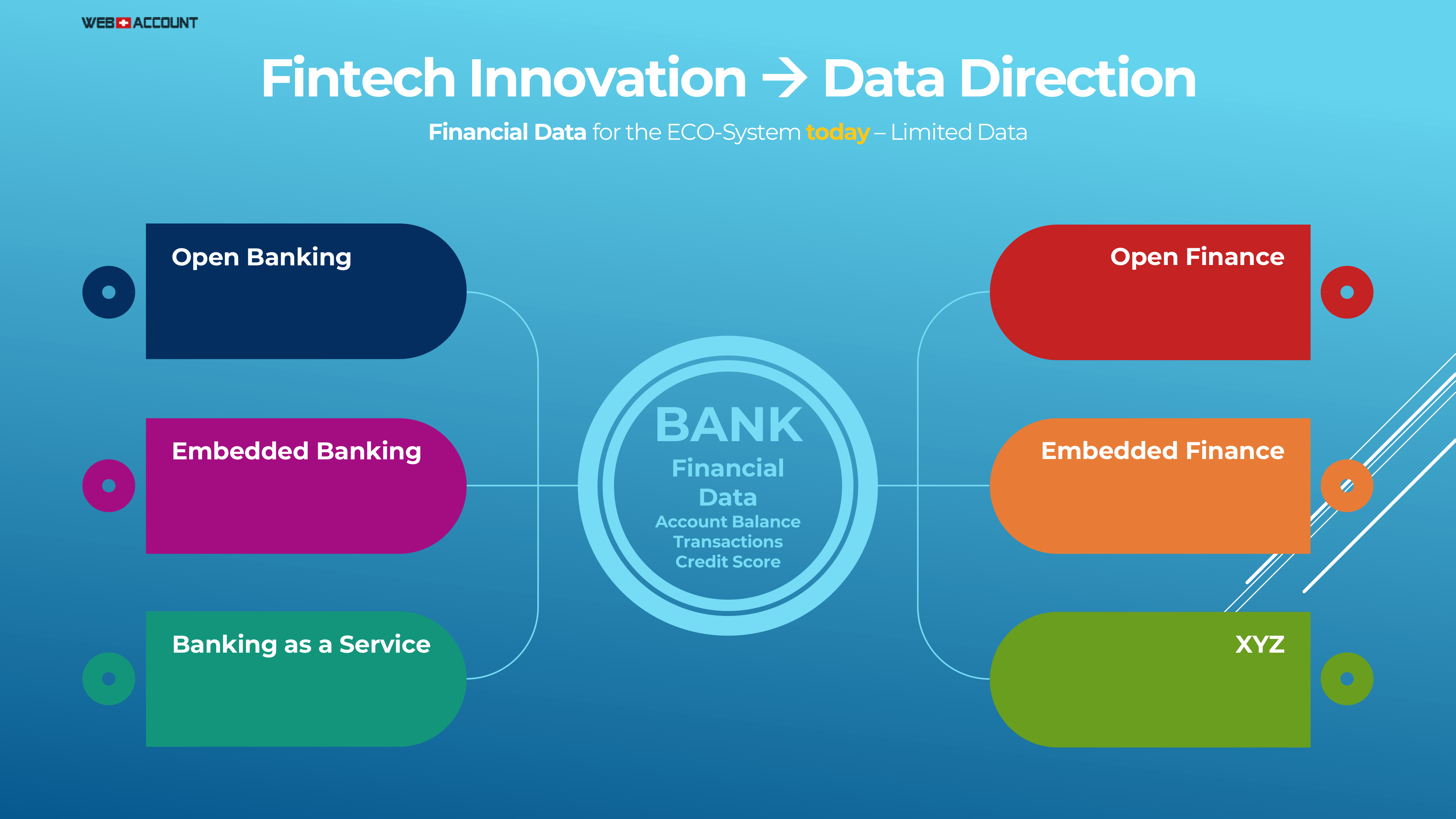 WEB ACCOUNT

Fintech Innovation → Data Direction

Financial Data for the ECO-System today – Limited Data

Open Banking

Embedded Banking

Banking as a Service

BANK
Financial Data
Account Balance
Transactions
Credit Score

Open Finance

Embedded Finance

XYZ